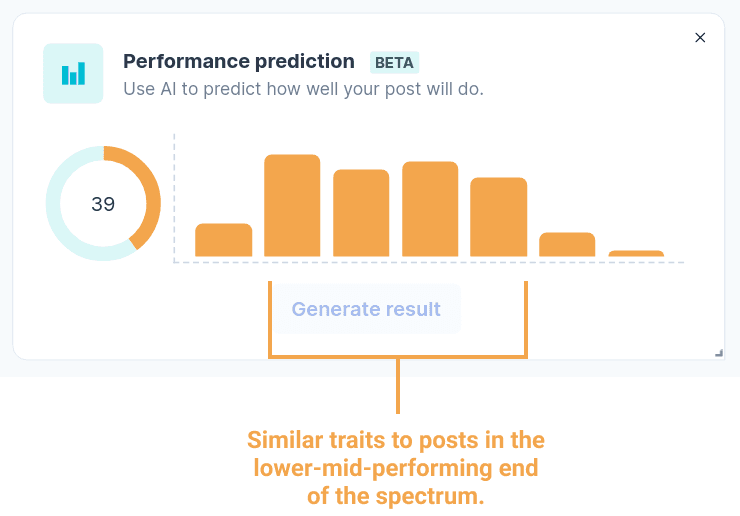 ×

Performance prediction BETA

Use AI to predict how well your post will do.

39

Generate result

Similar traits to posts in the lower-mid-performing end of the spectrum.